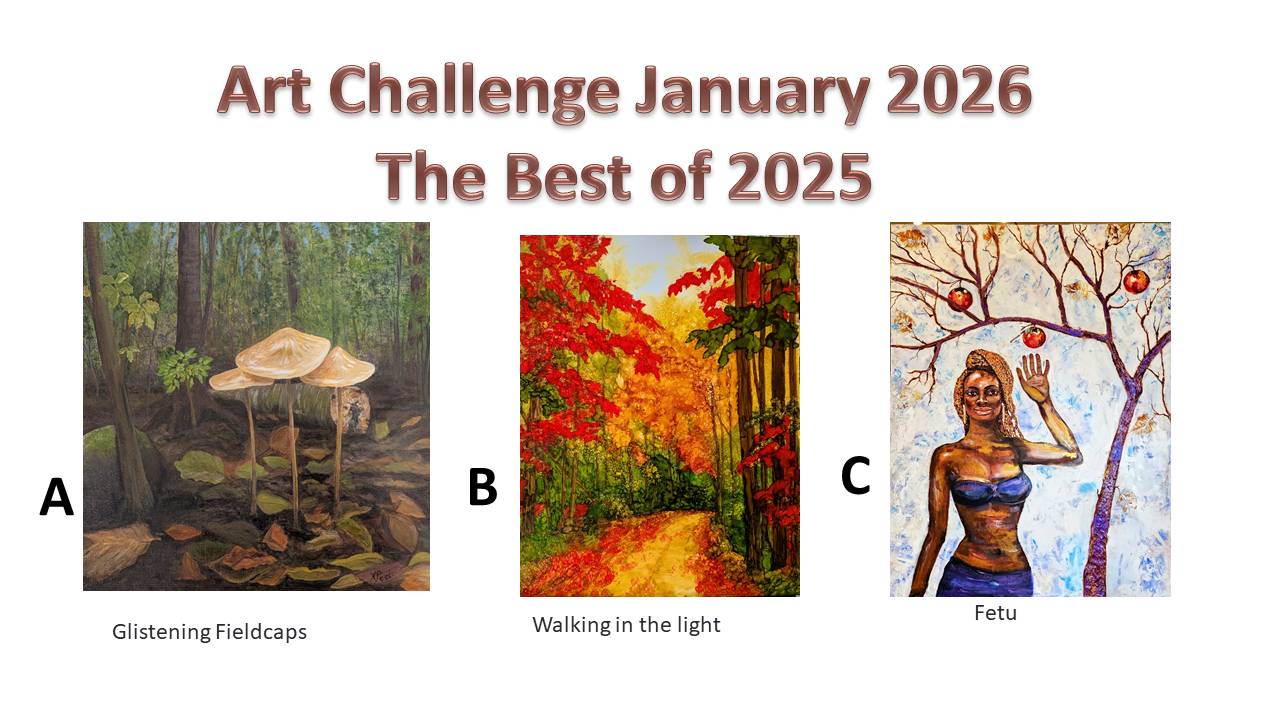 Art Challenge January 2026
The Best of 2025

A

Glistening Fieldcaps

B

Walking in the light

C

Fetu